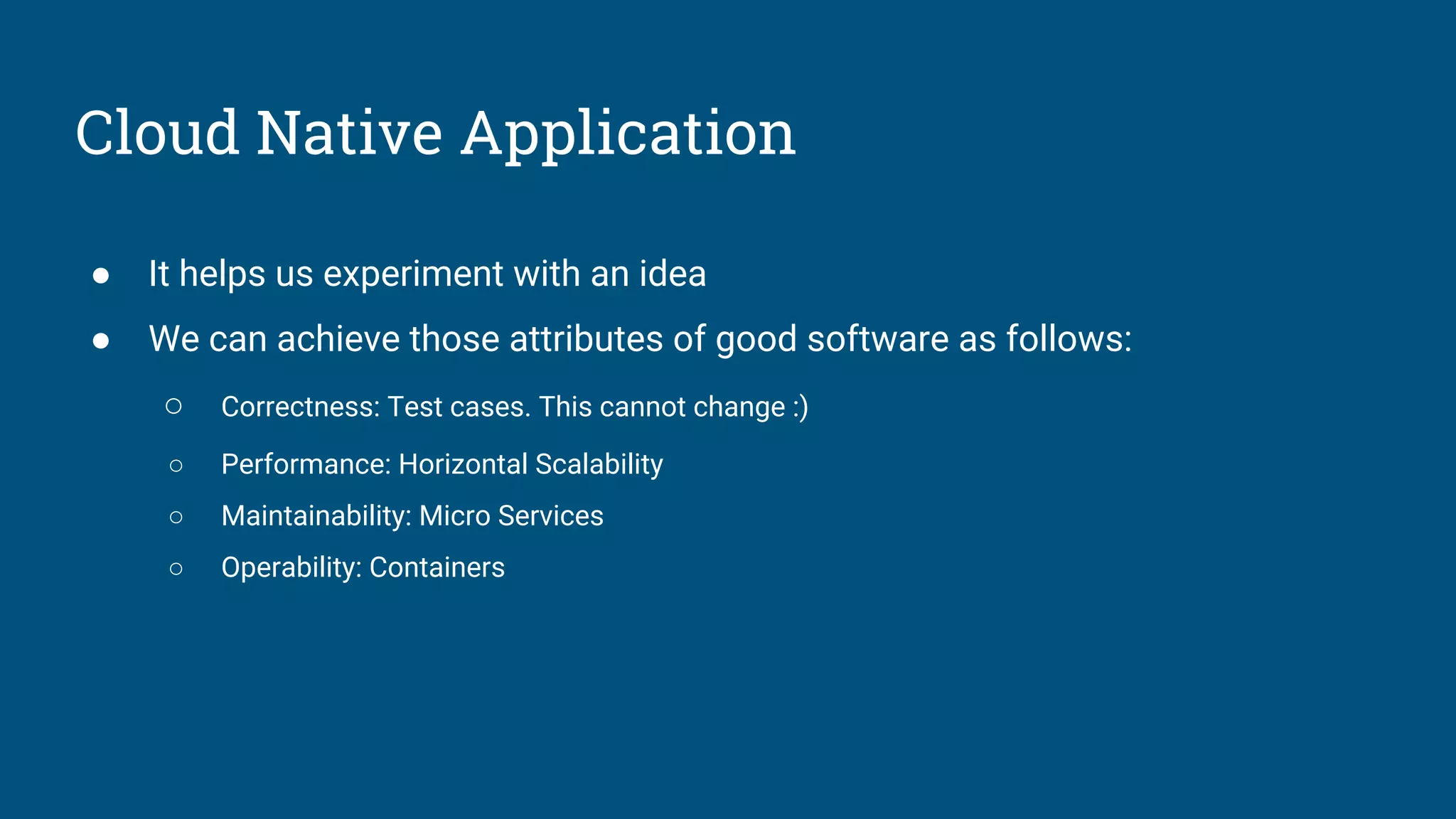 Cloud Native Application

● It helps us experiment with an idea
● We can achieve those attributes of good software as follows:
○ Correctness: Test cases. This cannot change :)
○ Performance: Horizontal Scalability
○ Maintainability: Micro Services
○ Operability: Containers